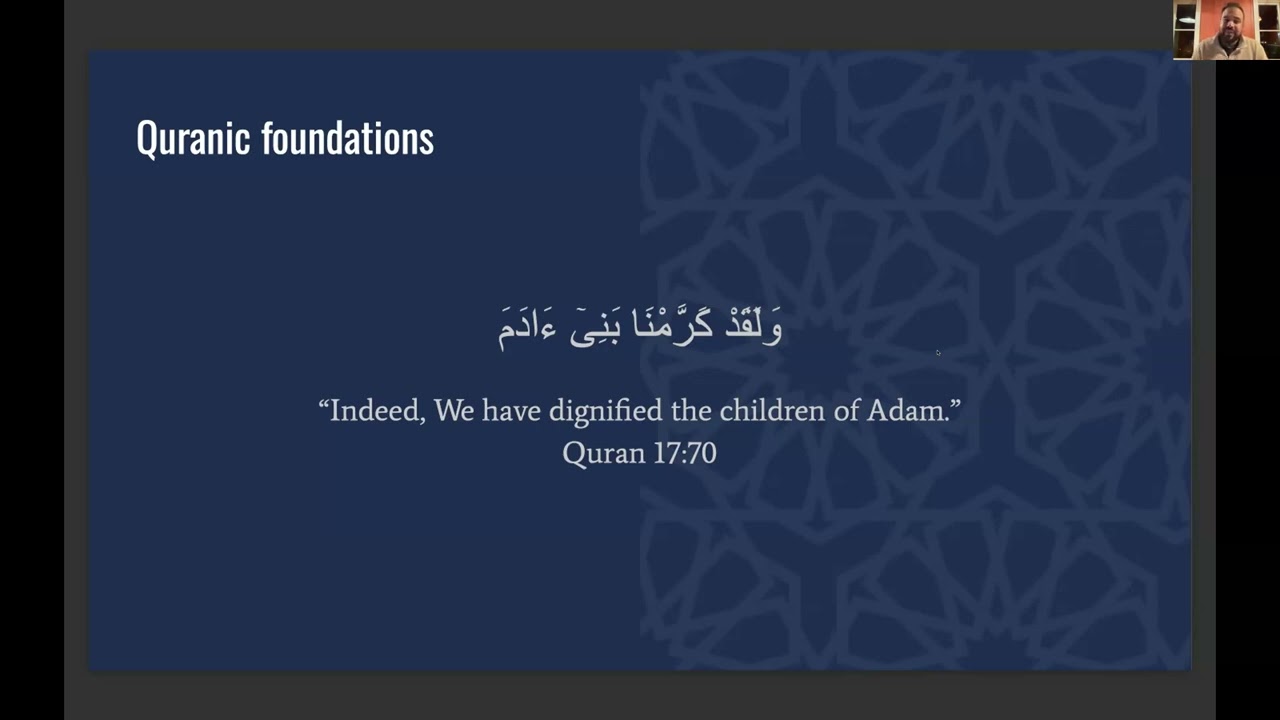 Quranic foundations

وَلَقَدْ كَرَّمْنَا بَنِىٓ ءَادَمَ

"Indeed, We have dignified the children of Adam."
Quran 17:70